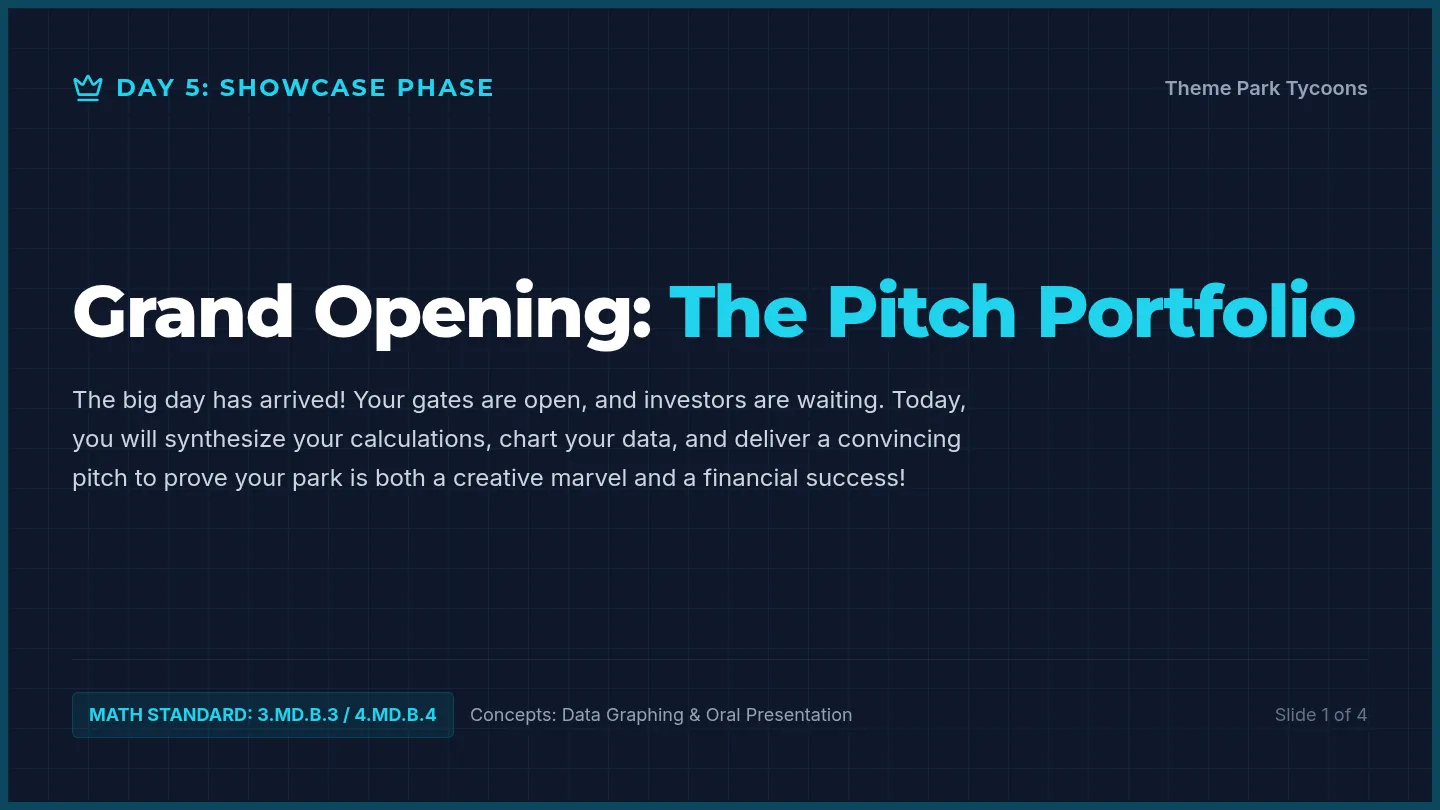 DAY 5: SHOWCASE PHASE

Theme Park Tycoons

Grand Opening: The Pitch Portfolio

The big day has arrived! Your gates are open, and investors are waiting. Today, you will synthesize your calculations, chart your data, and deliver a convincing pitch to prove your park is both a creative marvel and a financial success!

MATH STANDARD: 3.MD.B.3 / 4.MD.B.4

Concepts: Data Graphing & Oral Presentation

Slide 1 of 4